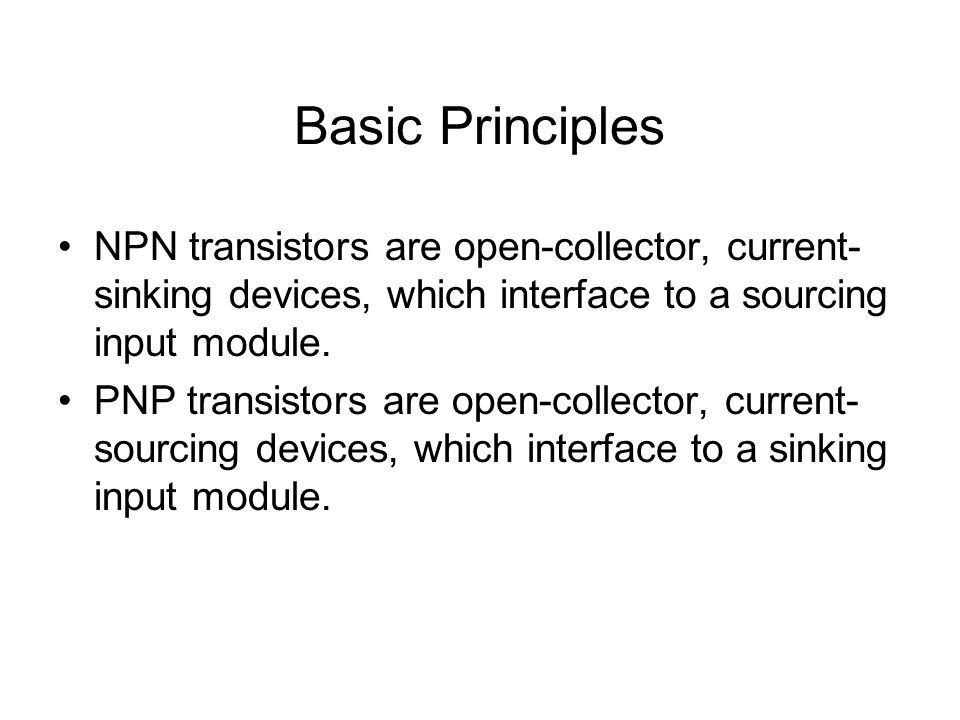 Basic Principles

• NPN transistors are open-collector, current-sinking devices, which interface to a sourcing input module.

• PNP transistors are open-collector, current-sourcing devices, which interface to a sinking input module.